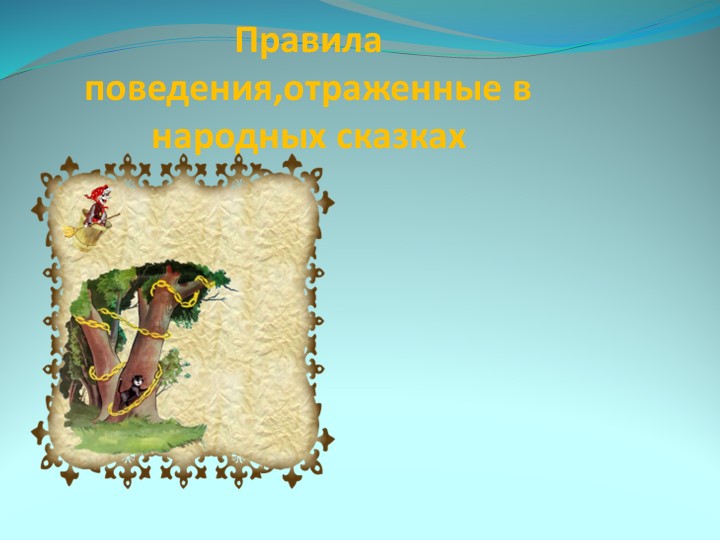 Правила поведения,отраженные в народных сказках